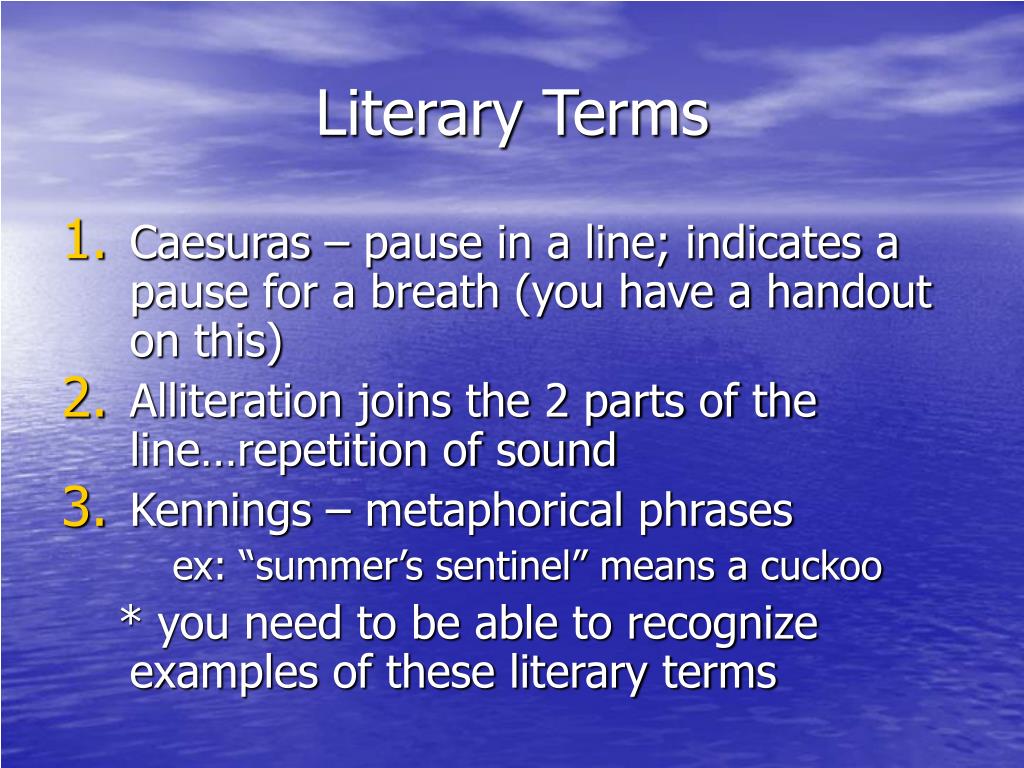 Literary Terms

1. Caesuras – pause in a line; indicates a pause for a breath (you have a handout on this)
2. Alliteration joins the 2 parts of the line…repetition of sound
3. Kennings – metaphorical phrases

ex: "summer's sentinel" means a cuckoo

* you need to be able to recognize examples of these literary terms